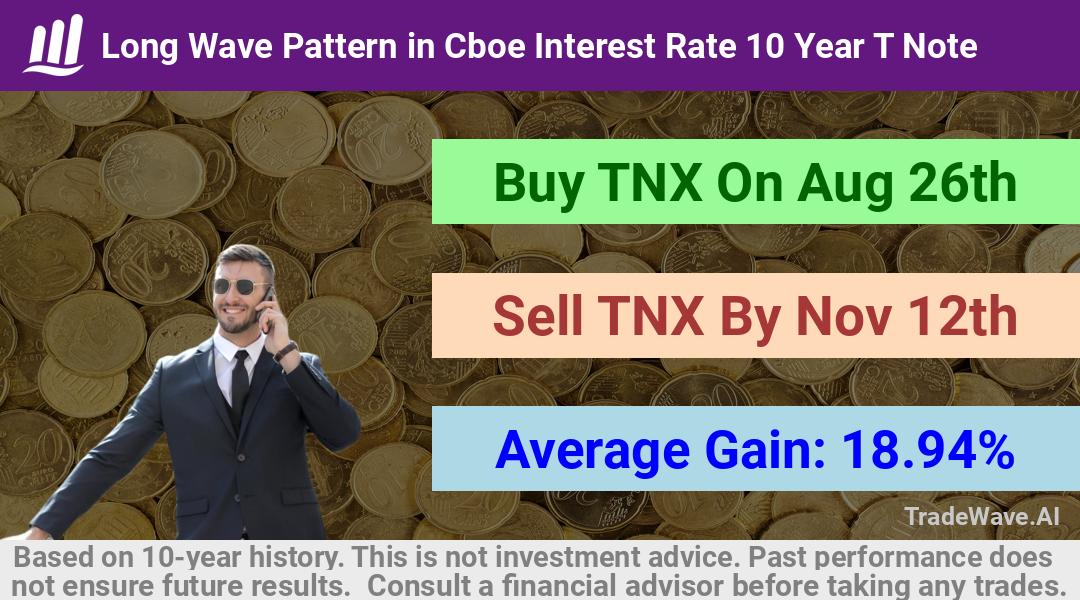 Long Wave Pattern in Cboe Interest Rate 10 Year T Note

Buy TNX On Aug 26th

Sell TNX By Nov 12th

Average Gain: 18.94%

TradeWave.AI

Based on 10-year history. This is not investment advice. Past performance does not ensure future results. Consult a financial advisor before taking any trades.